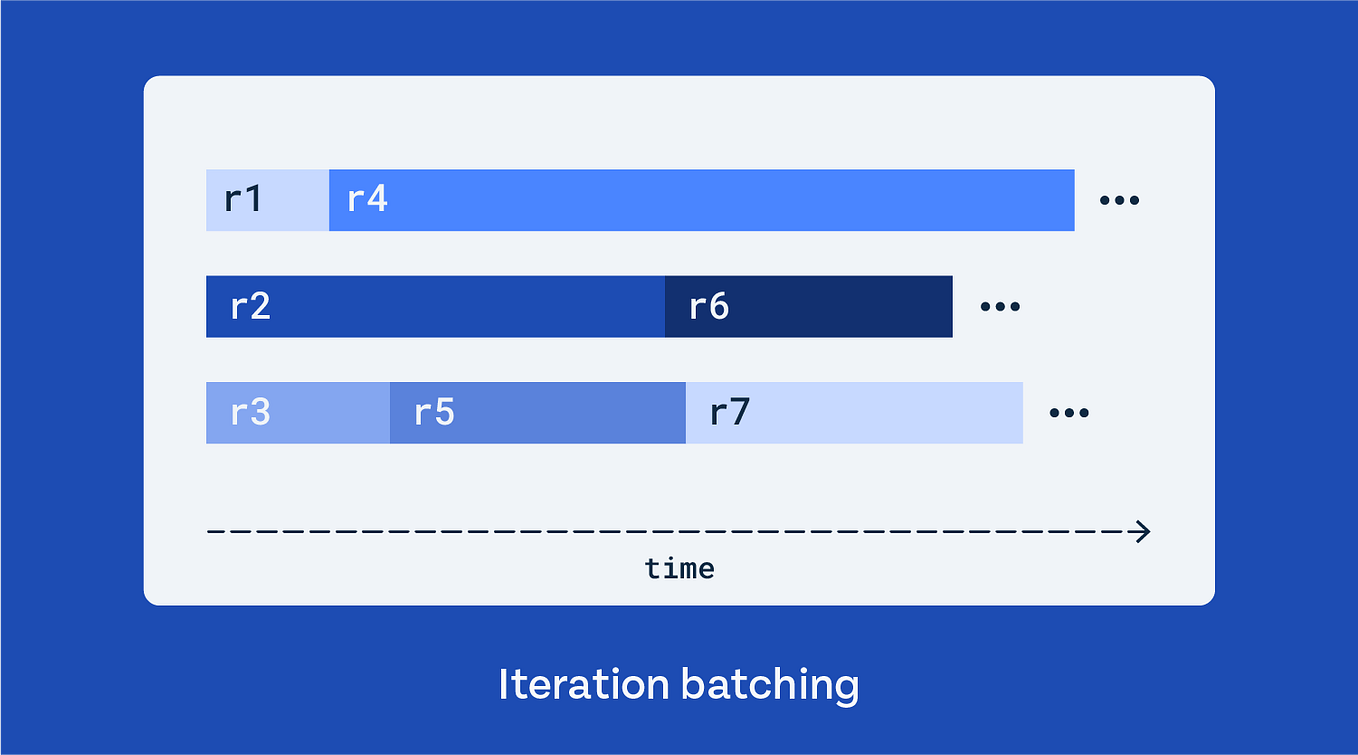 r1 r4 ...

r2 r6 ...

r3 r5 r7 ...

time

Iteration batching